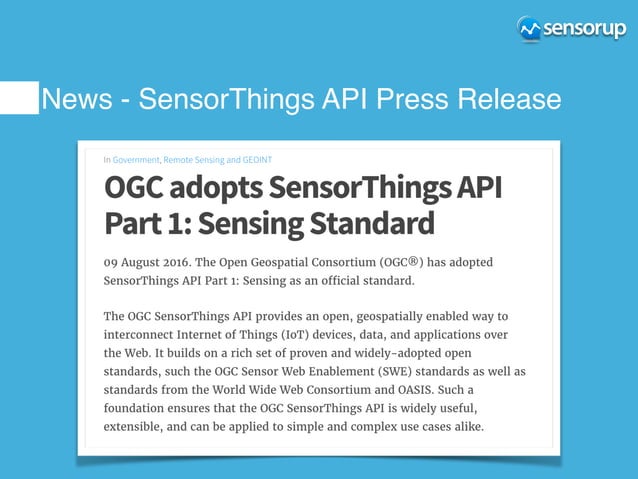 sensorup

News - SensorThings API Press Release

In Government, Remote Sensing and GEOINT

OGC adopts SensorThings API Part 1: Sensing Standard

09 August 2016. The Open Geospatial Consortium (OGC®) has adopted SensorThings API Part 1: Sensing as an official standard.

The OGC SensorThings API provides an open, geospatially enabled way to interconnect Internet of Things (IoT) devices, data, and applications over the Web. It builds on a rich set of proven and widely-adopted open standards, such the OGC Sensor Web Enablement (SWE) standards as well as standards from the World Wide Web Consortium and OASIS. Such a foundation ensures that the OGC SensorThings API is widely useful, extensible, and can be applied to simple and complex use cases alike.